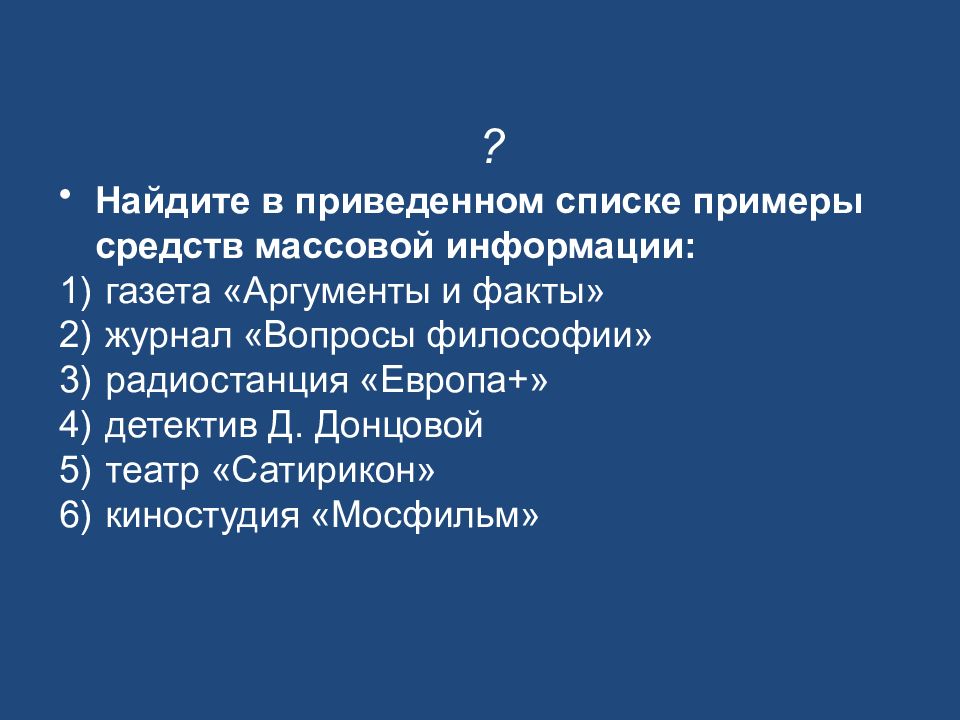 ?

• Найдите в приведенном списке примеры средств массовой информации:

1) газета «Аргументы и факты»
2) журнал «Вопросы философии»
3) радиостанция «Европа+»
4) детектив Д. Донцовой
5) театр «Сатирикон»
6) киностудия «Мосфильм»